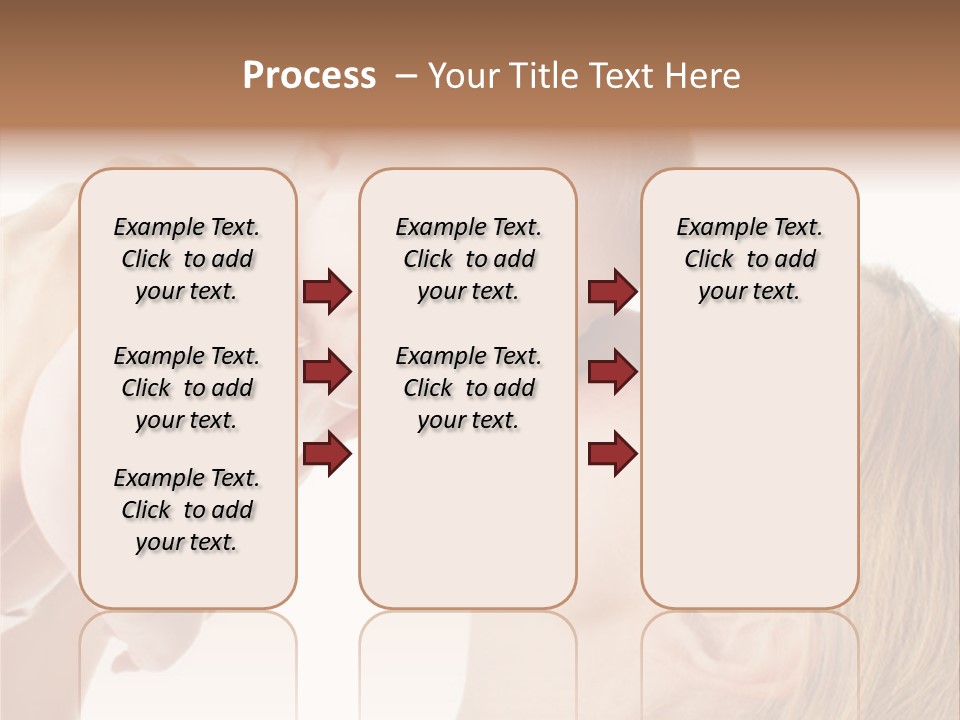 Process – Your Title Text Here

Example Text. Click to add your text.

Example Text. Click to add your text.

Example Text. Click to add your text.

Example Text. Click to add your text.

Example Text. Click to add your text.

Example Text. Click to add your text.